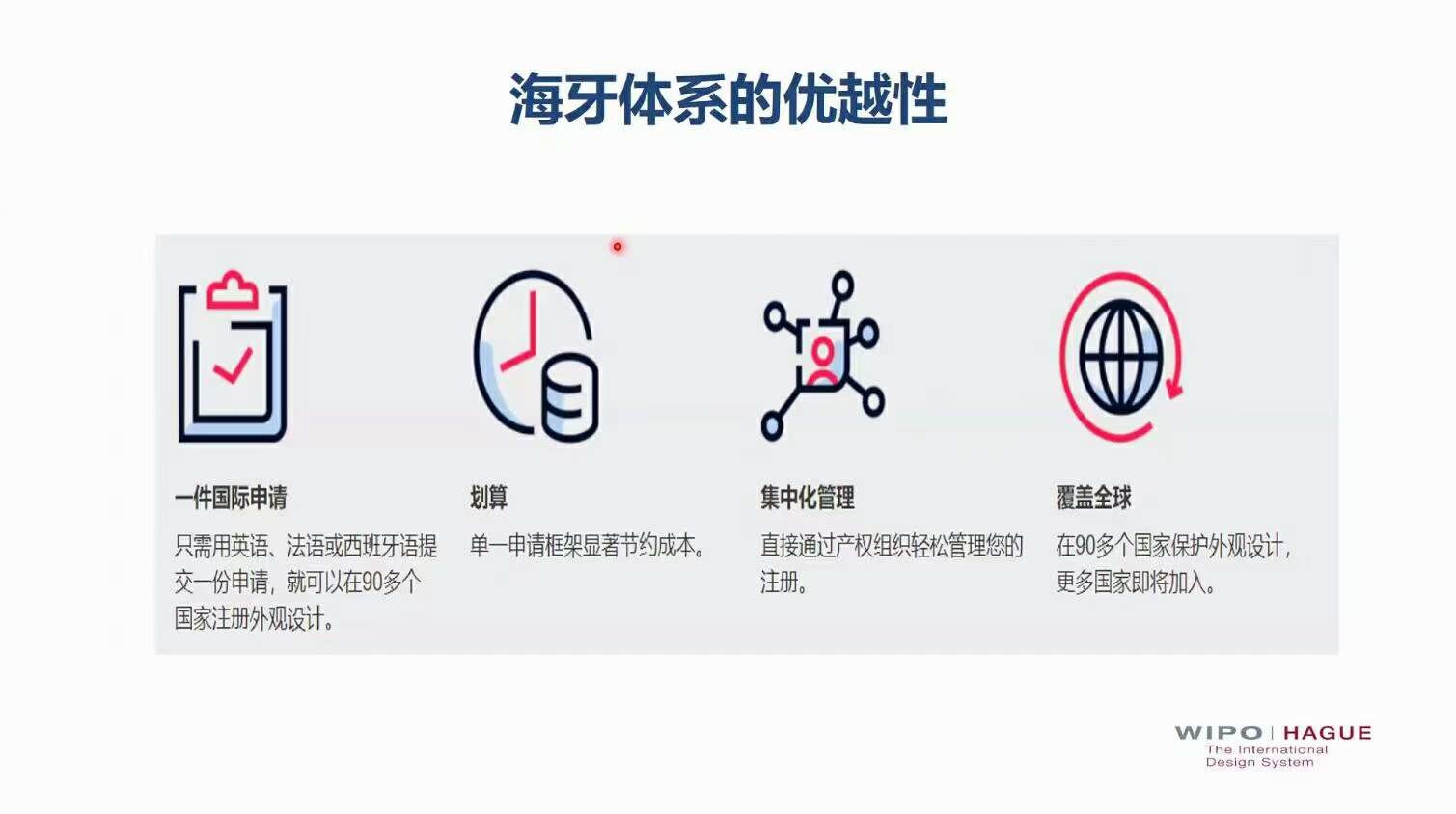 海牙体系的优越性

一件国际申请

只需用英语、法语或西班牙语提交一份申请，就可以在90多个国家注册外观设计。

划算

单一申请框架显著节约成本。

集中化管理

直接通过产权组织轻松管理您的注册。

覆盖全球

在90多个国家保护外观设计，更多国家即将加入。

WIPO | HAGUE
The International Design System